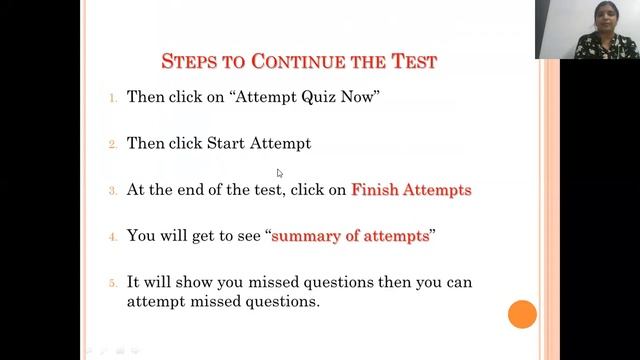 STEPS TO CONTINUE THE TEST

1. Then click on “Attempt Quiz Now”

2. Then click Start Attempt

3. At the end of the test, click on Finish Attempts

4. You will get to see “summary of attempts”

5. It will show you missed questions then you can attempt missed questions.